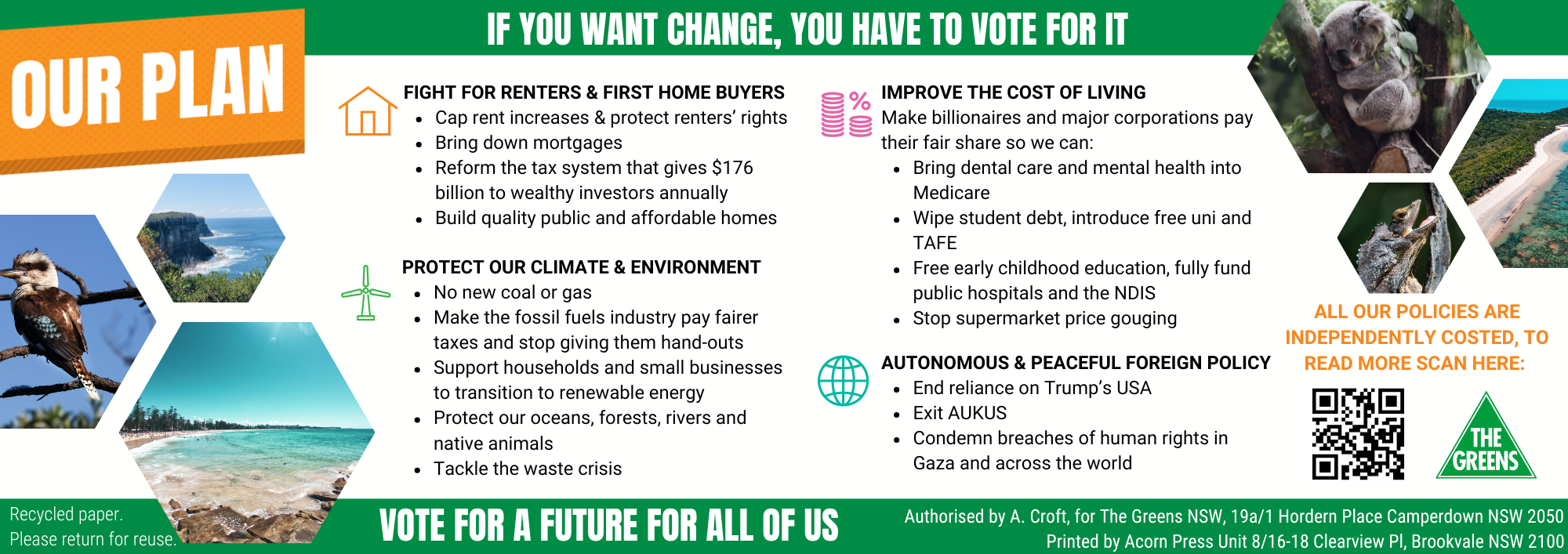 OUR PLAN

IF YOU WANT CHANGE, YOU HAVE TO VOTE FOR IT

FIGHT FOR RENTERS & FIRST HOME BUYERS
- Cap rent increases & protect renters' rights
- Bring down mortgages
- Reform the tax system that gives $176 billion to wealthy investors annually
- Build quality public and affordable homes

PROTECT OUR CLIMATE & ENVIRONMENT
- No new coal or gas
- Make the fossil fuels industry pay fairer taxes and stop giving them hand-outs
- Support households and small businesses to transition to renewable energy
- Protect our oceans, forests, rivers and native animals
- Tackle the waste crisis

IMPROVE THE COST OF LIVING
Make billionaires and major corporations pay their fair share so we can:
- Bring dental care and mental health into Medicare
- Wipe student debt, introduce free uni and TAFE
- Free early childhood education, fully fund public hospitals and the NDIS
- Stop supermarket price gouging

AUTONOMOUS & PEACEFUL FOREIGN POLICY
- End reliance on Trump's USA
- Exit AUKUS
- Condemn breaches of human rights in Gaza and across the world

ALL OUR POLICIES ARE INDEPENDENTLY COSTED, TO READ MORE SCAN HERE:

THE GREENS

Recycled paper.
Please return for reuse.

VOTE FOR A FUTURE FOR ALL OF US

Authorised by A. Croft, for The Greens NSW, 19a/1 Hordern Place Camperdown NSW 2050
Printed by Acorn Press Unit 8/16-18 Clearview Pl, Brookvale NSW 2100